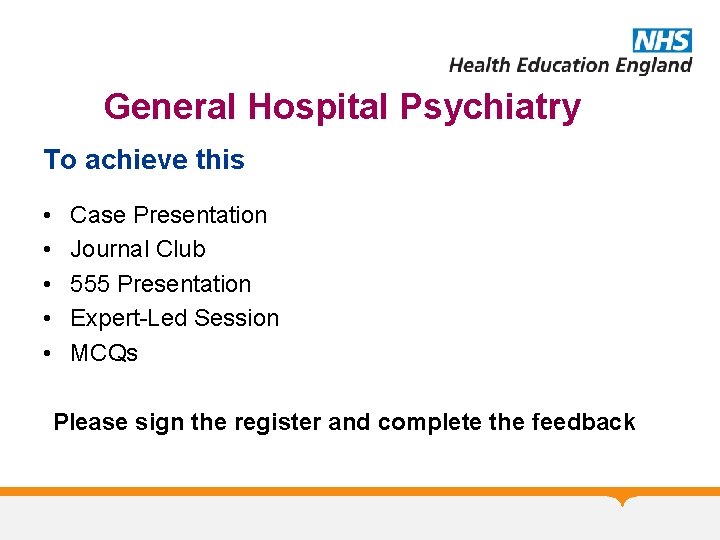 NHS
Health Education England

General Hospital Psychiatry

To achieve this

• Case Presentation
• Journal Club
• 555 Presentation
• Expert-Led Session
• MCQs

Please sign the register and complete the feedback